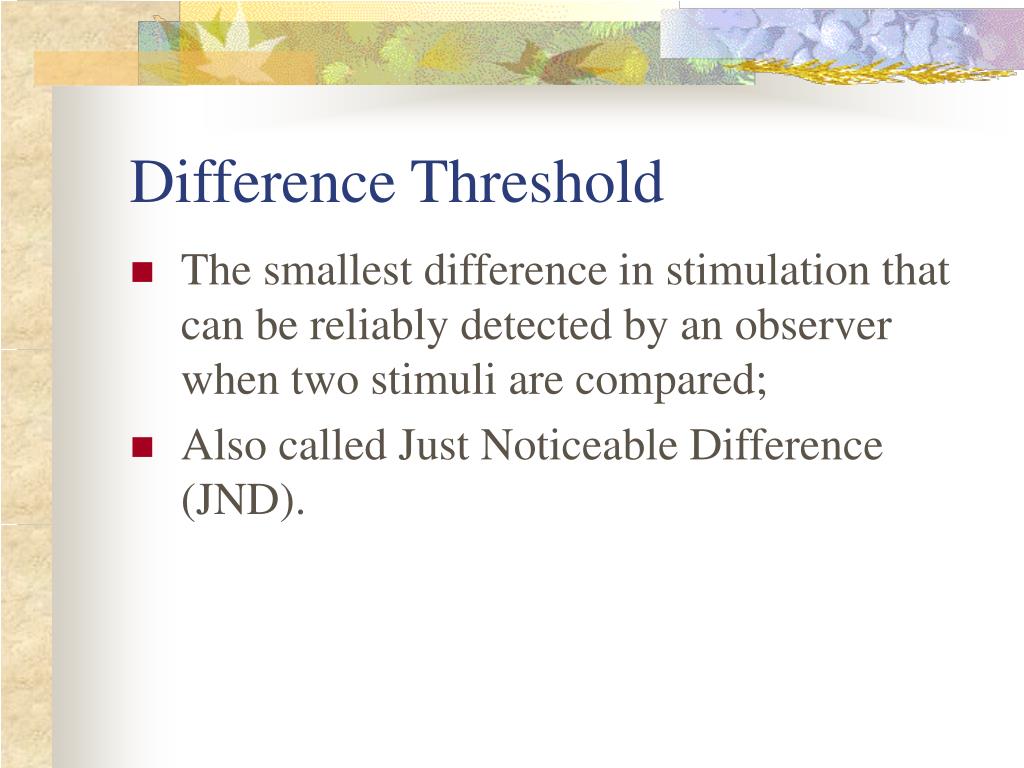 Difference Threshold

- The smallest difference in stimulation that can be reliably detected by an observer when two stimuli are compared;
- Also called Just Noticeable Difference (JND).